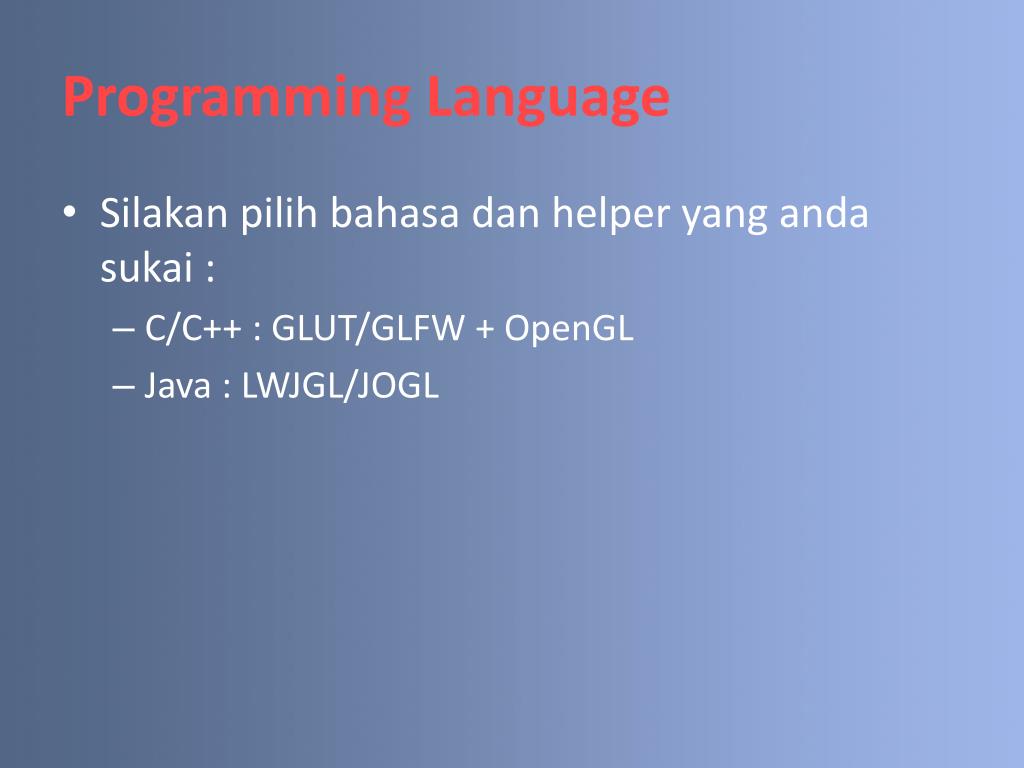 Programming Language

• Silakan pilih bahasa dan helper yang anda sukai :
– C/C++ : GLUT/GLFW + OpenGL
– Java : LWJGL/JOGL